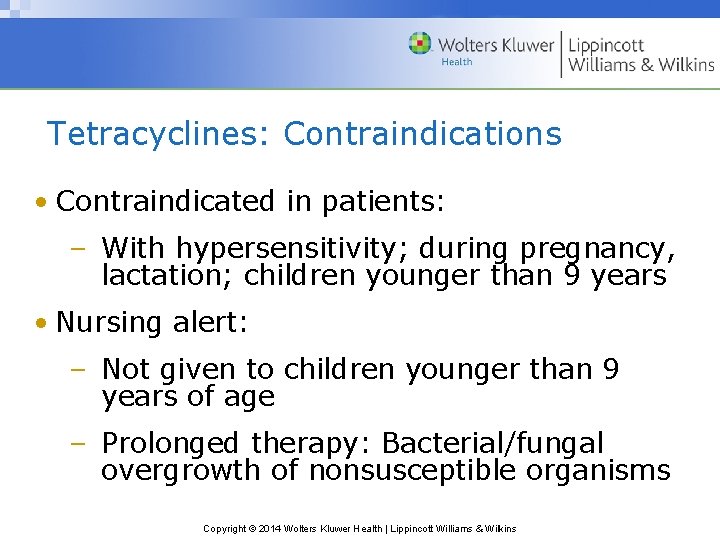 Wolters Kluwer
Health
Lippincott
Williams & Wilkins

Tetracyclines: Contraindications

• Contraindicated in patients:
– With hypersensitivity; during pregnancy, lactation; children younger than 9 years

• Nursing alert:
– Not given to children younger than 9 years of age
– Prolonged therapy: Bacterial/fungal overgrowth of nonsusceptible organisms

Copyright © 2014 Wolters Kluwer Health | Lippincott Williams & Wilkins